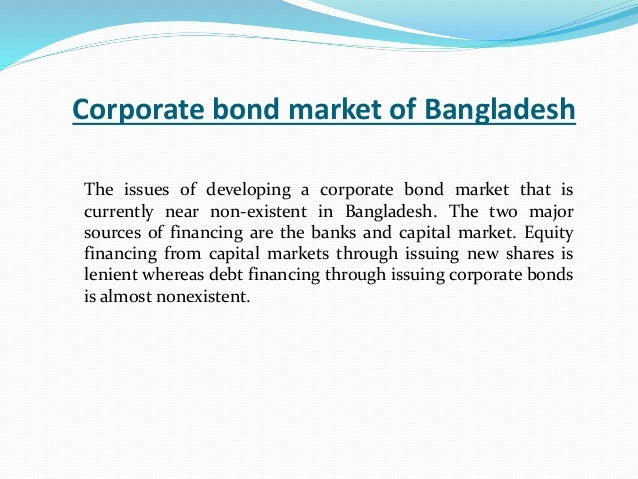 Corporate bond market of Bangladesh

The issues of developing a corporate bond market that is currently near non-existent in Bangladesh. The two major sources of financing are the banks and capital market. Equity financing from capital markets through issuing new shares is lenient whereas debt financing through issuing corporate bonds is almost nonexistent.